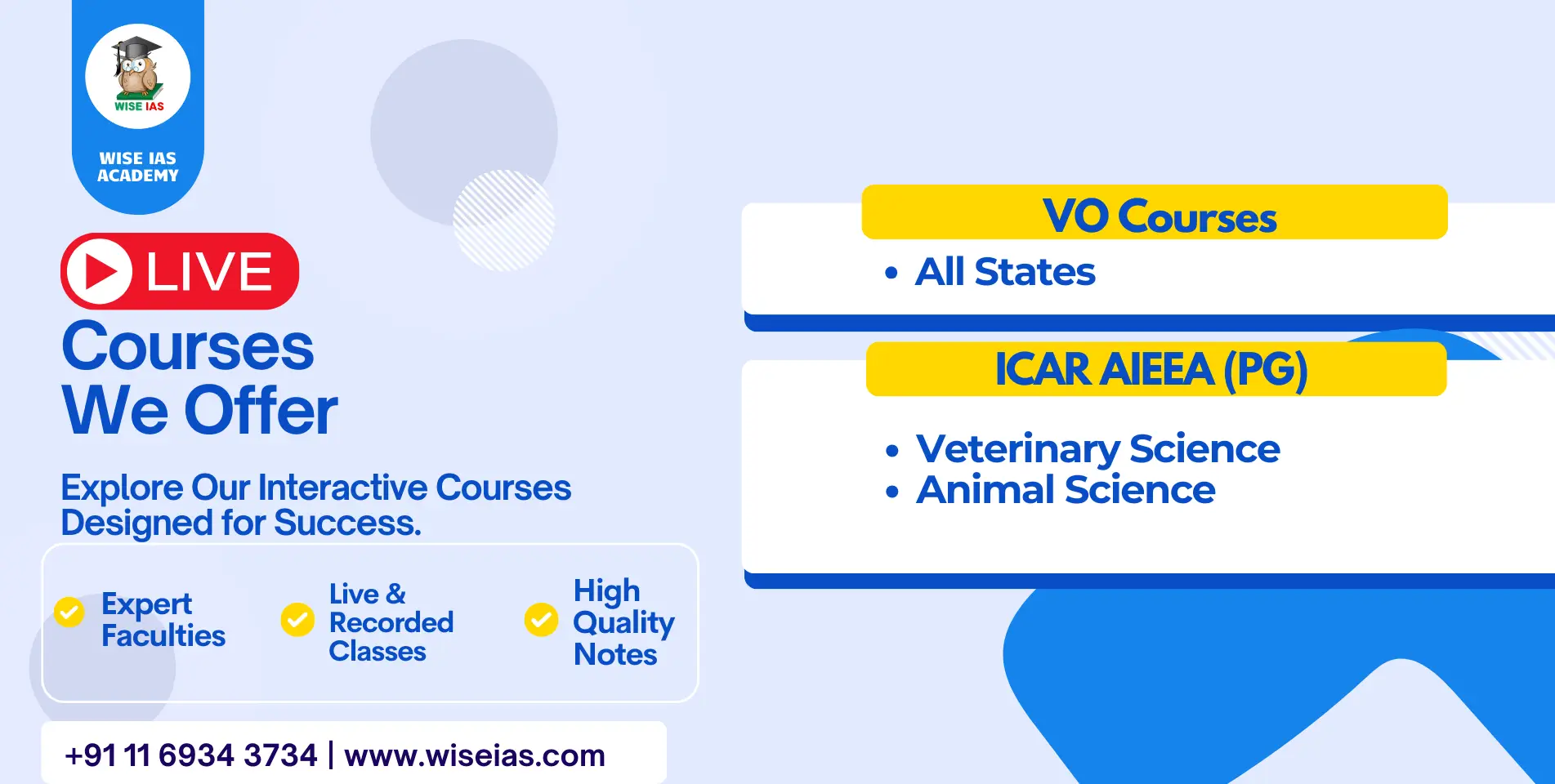 WISE IAS

WISE IAS ACADEMY

LIVE

Courses We Offer

Explore Our Interactive Courses Designed for Success.

Expert Faculties

Live & Recorded Classes

High Quality Notes

+91 11 6934 3734 | www.wiseias.com

VO Courses

• All States

ICAR AIEEA (PG)

• Veterinary Science
• Animal Science